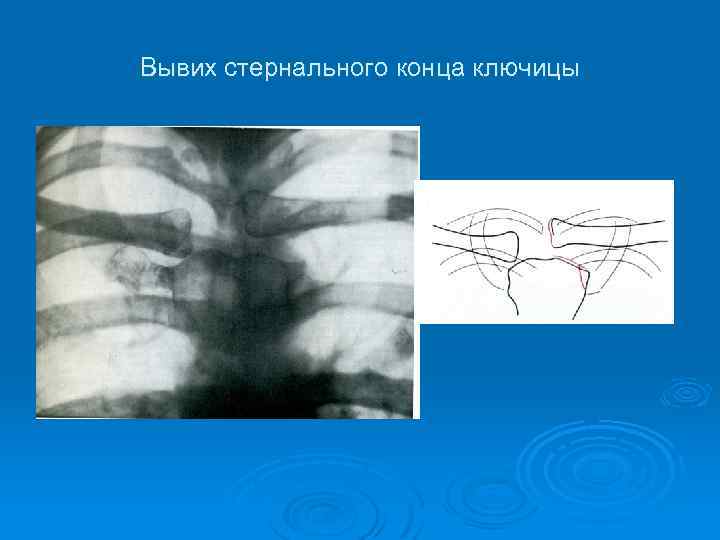 Вывих стернального конца ключицы